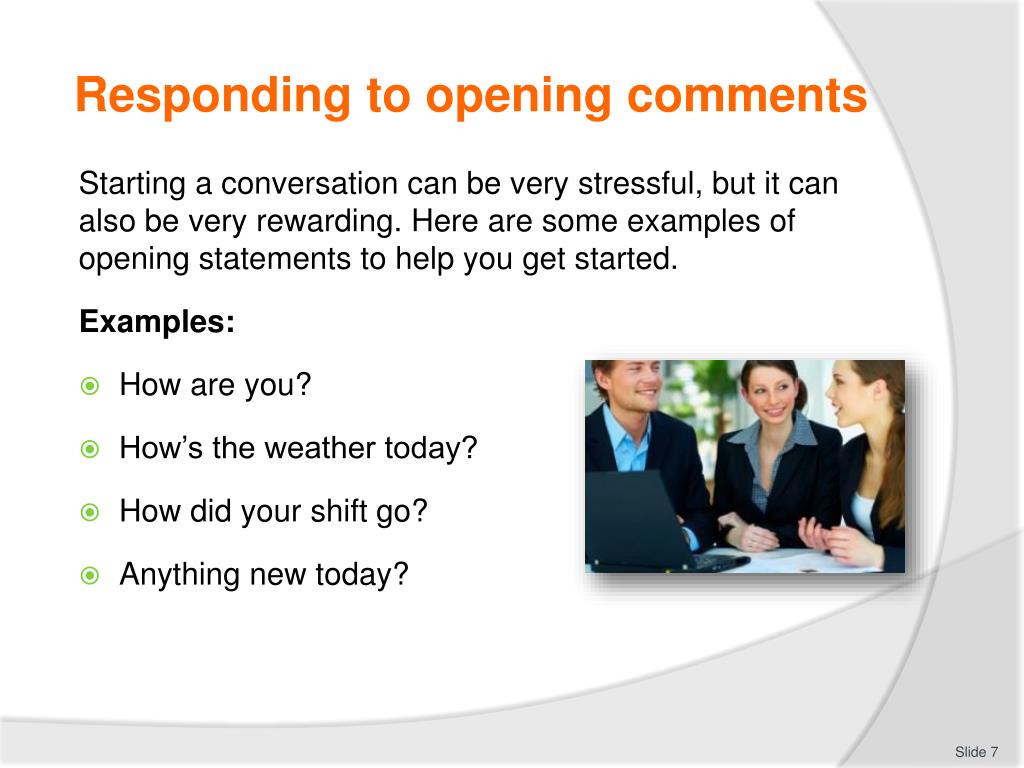 Responding to opening comments

Starting a conversation can be very stressful, but it can also be very rewarding. Here are some examples of opening statements to help you get started.

Examples:

How are you?

How’s the weather today?

How did your shift go?

Anything new today?

Slide 7